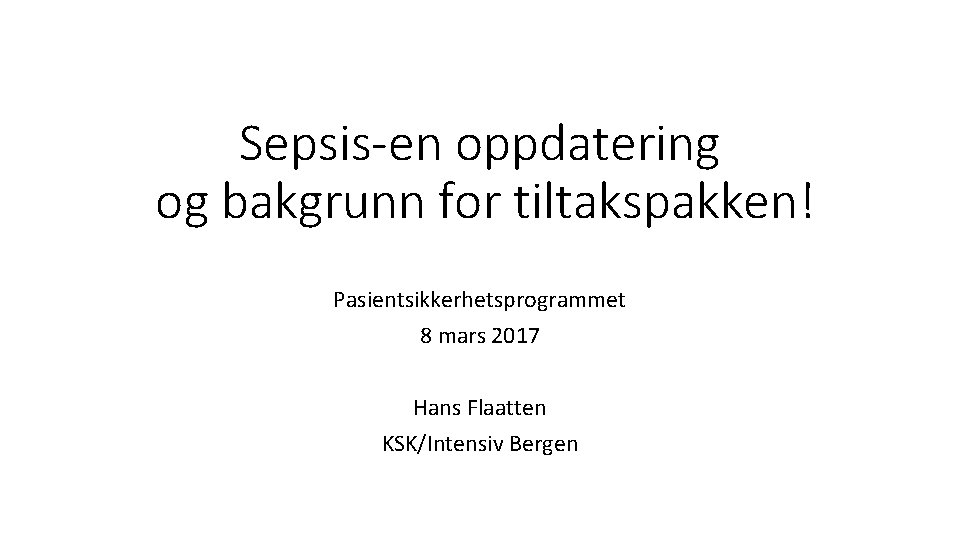 Sepsis-en oppdatering og bakgrunn for tiltakspakken!

Pasientsikkerhetsprogrammet
8 mars 2017

Hans Flaatten
KSK/Intensiv Bergen